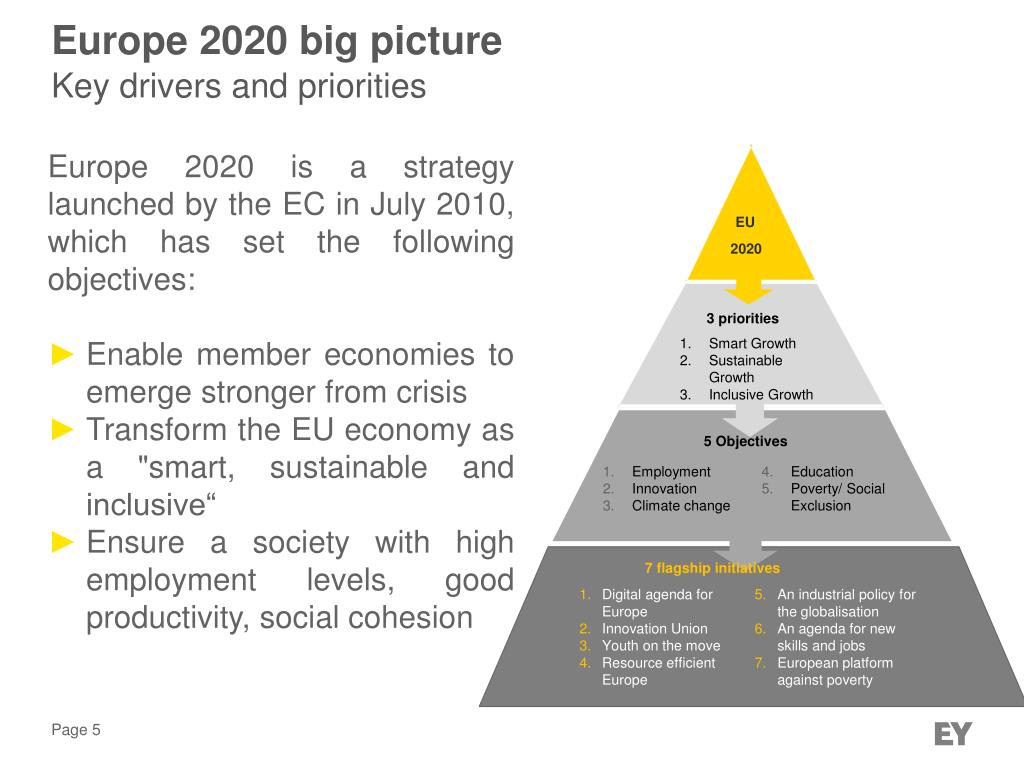 Europe 2020 big picture
Key drivers and priorities

Europe 2020 is a strategy launched by the EC in July 2010, which has set the following objectives:

► Enable member economies to emerge stronger from crisis
► Transform the EU economy as a "smart, sustainable and inclusive“
► Ensure a society with high employment levels, good productivity, social cohesion

EU
2020

3 priorities
1. Smart Growth
2. Sustainable Growth
3. Inclusive Growth

5 Objectives
1. Employment
2. Innovation
3. Climate change
4. Education
5. Poverty/ Social Exclusion

7 flagship initiatives
1. Digital agenda for Europe
2. Innovation Union
3. Youth on the move
4. Resource efficient Europe
5. An industrial policy for the globalisation
6. An agenda for new skills and jobs
7. European platform against poverty

Page 5

EY